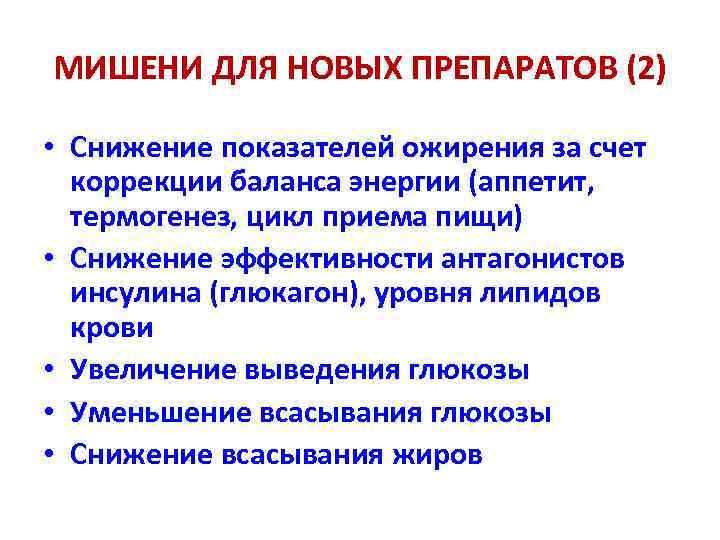 МИШЕНИ ДЛЯ НОВЫХ ПРЕПАРАТОВ (2)

• Снижение показателей ожирения за счет коррекции баланса энергии (аппетит, термогенез, цикл приема пищи)
• Снижение эффективности антагонистов инсулина (глюкагон), уровня липидов крови
• Увеличение выведения глюкозы
• Уменьшение всасывания глюкозы
• Снижение всасывания жиров